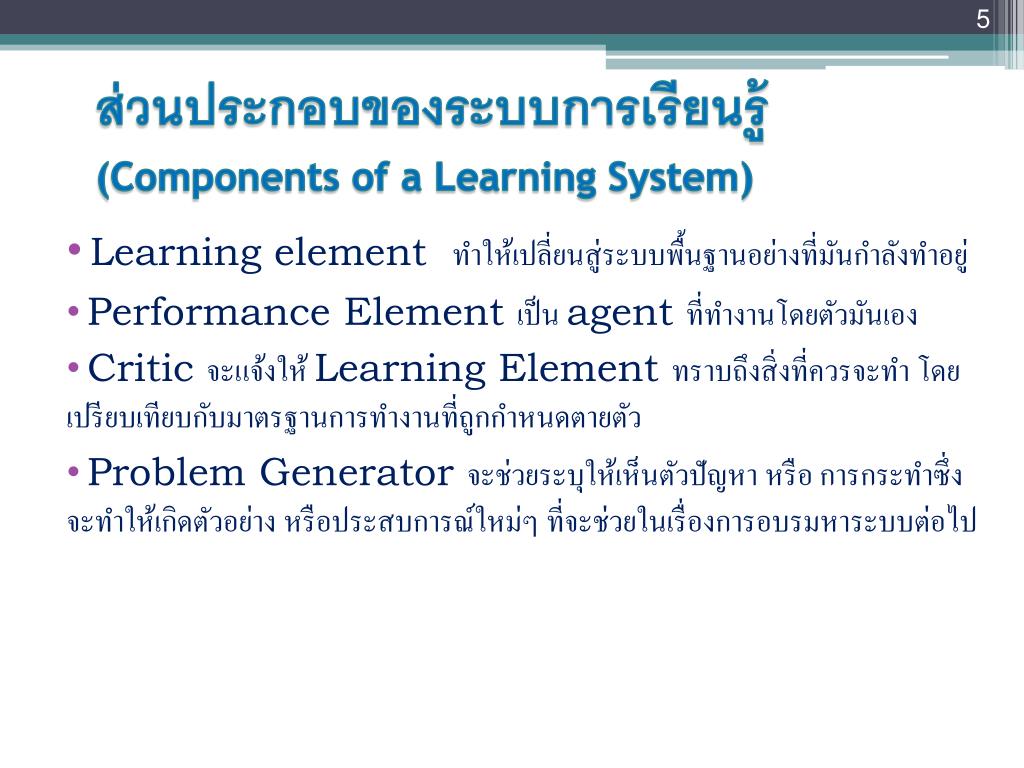 5

ส่วนประกอบของระบบการเรียนรู้
(Components of a Learning System)

• Learning element ทำให้เปลี่ยนสู่ระบบพื้นฐานอย่างที่มันกำลังทำอยู่

• Performance Element เป็น agent ที่ทำงานโดยตัวมันเอง

• Critic จะแจ้งให้ Learning Element ทราบถึงสิ่งที่ควรจะทำ โดยเปรียบเทียบกับมาตรฐานการทำงานที่ถูกกำหนดตายตัว

• Problem Generator จะช่วยระบุให้เห็นตัวปัญหา หรือ การกระทำซึ่งจะทำให้เกิดตัวอย่าง หรือประสบการณ์ใหม่ๆ ที่จะช่วยในเรื่องการอบรมหาระบบต่อไป